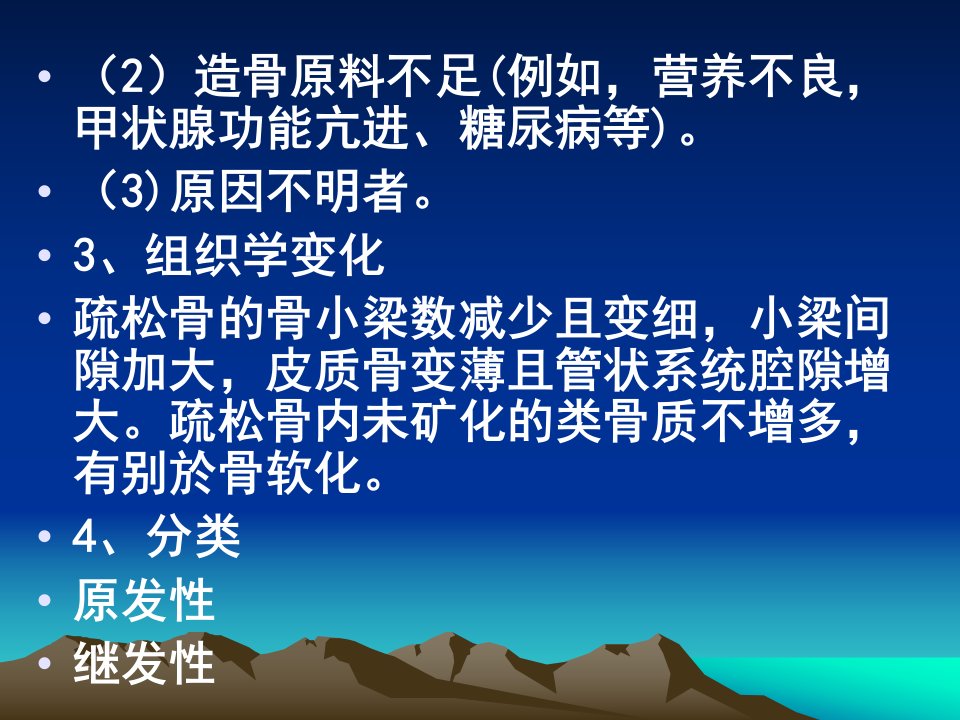 • （2）造骨原料不足(例如，营养不良，甲状腺功能亢进、糖尿病等)。
• (3)原因不明者。
• 3、组织学变化
• 疏松骨的骨小梁数减少且变细，小梁间隙加大，皮质骨变薄且管状系统腔隙增大。疏松骨内未矿化的类骨质不增多，有别於骨软化。
• 4、分类
• 原发性
• 继发性